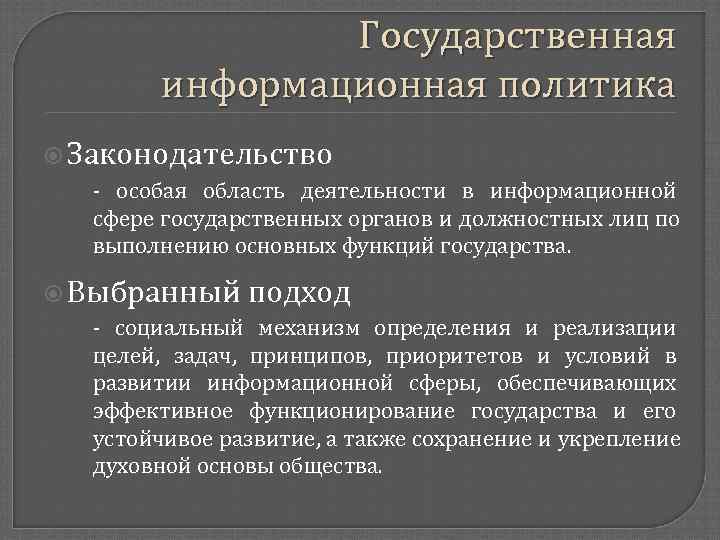 Государственная информационная политика

Законодательство

- особая область деятельности в информационной сфере государственных органов и должностных лиц по выполнению основных функций государства.

Выбранный подход

- социальный механизм определения и реализации целей, задач, принципов, приоритетов и условий в развитии информационной сферы, обеспечивающих эффективное функционирование государства и его устойчивое развитие, а также сохранение и укрепление духовной основы общества.